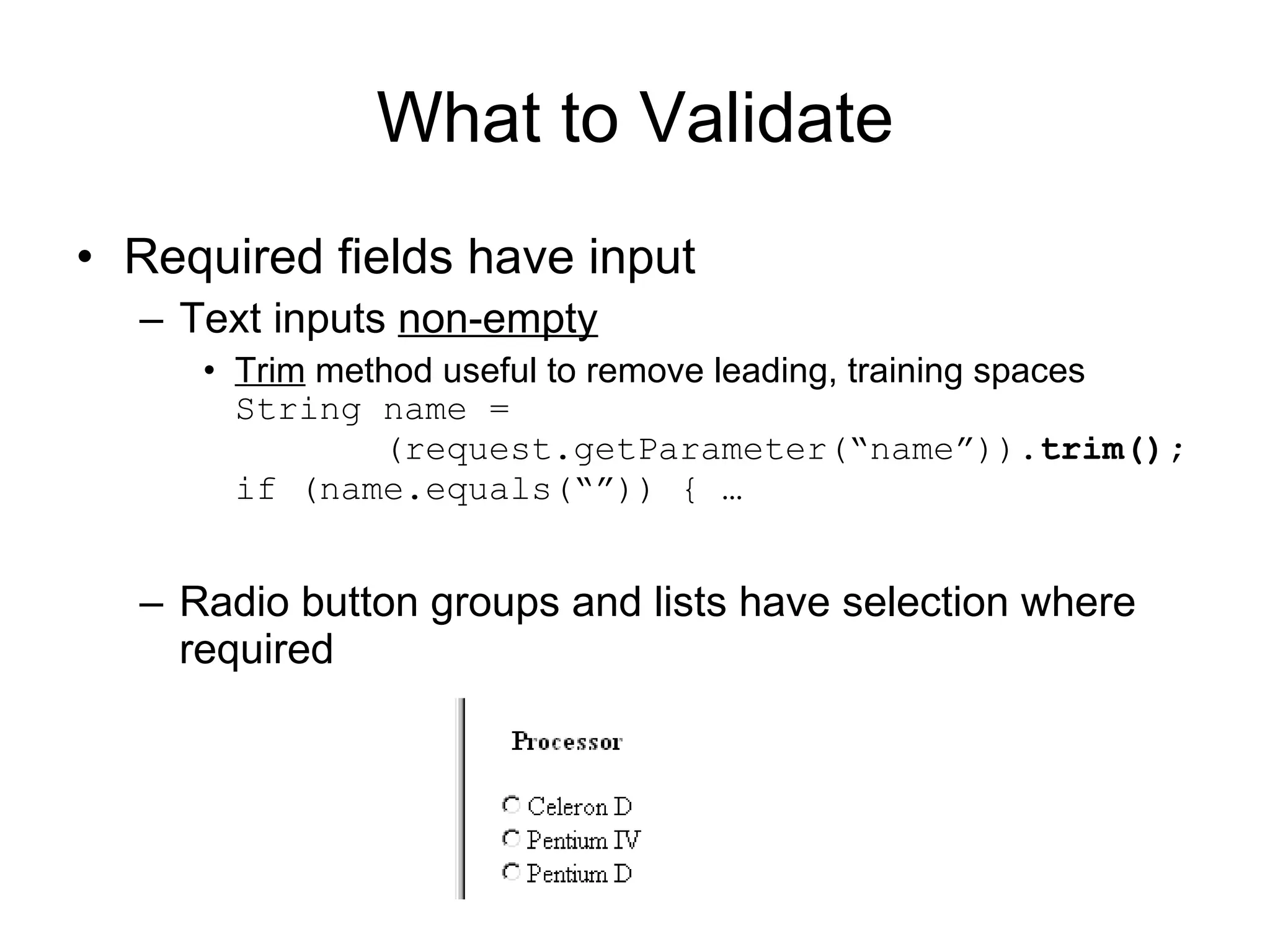 What to Validate

• Required fields have input

– Text inputs non-empty

• Trim method useful to remove leading, training spaces
String name =
(request.getParameter(“name”)).trim();
if (name.equals(“”)) { …

– Radio button groups and lists have selection where required

Processor

Celeron D
Pentium IV
Pentium D